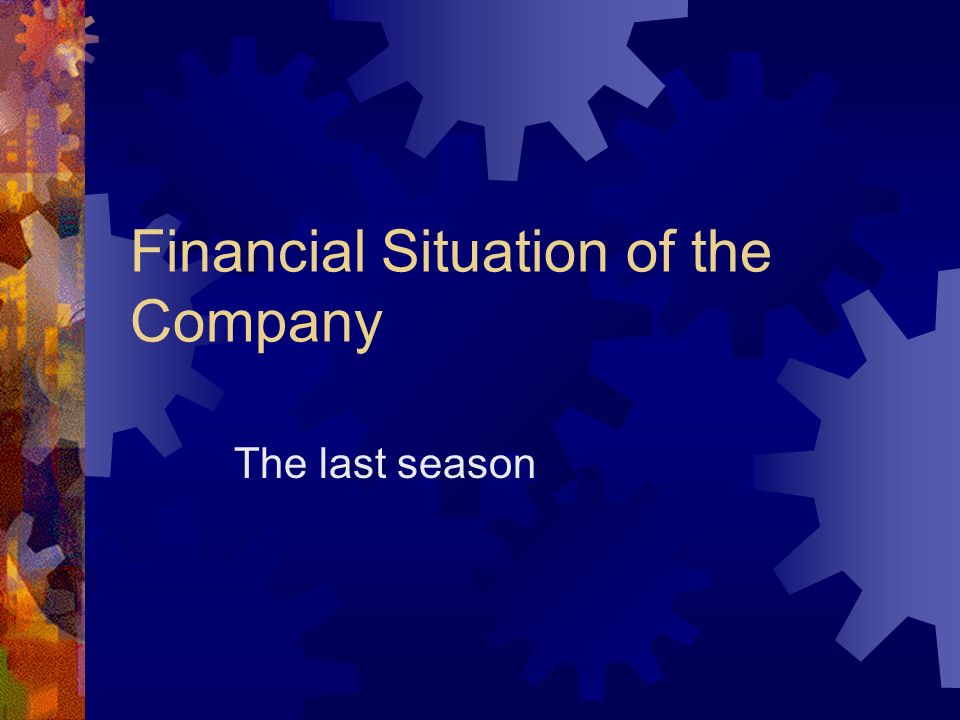 Financial Situation of the Company

The last season